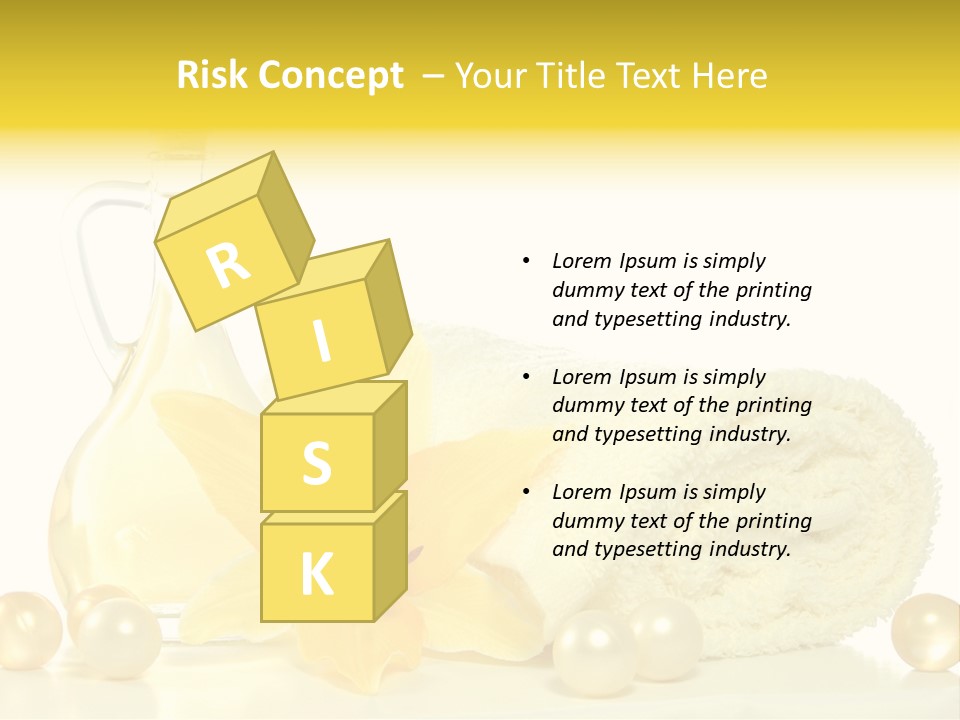 Risk Concept – Your Title Text Here

R
I
S
K

• Lorem Ipsum is simply dummy text of the printing and typesetting industry.

• Lorem Ipsum is simply dummy text of the printing and typesetting industry.

• Lorem Ipsum is simply dummy text of the printing and typesetting industry.